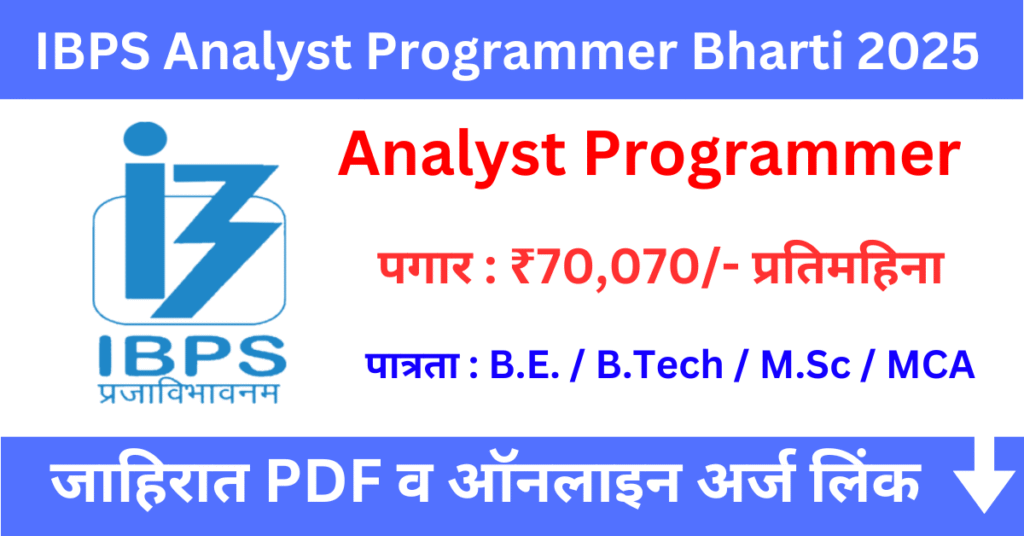 IBPS Analyst Programmer Bharti 2025

IBPS
प्रजाविभावनम

Analyst Programmer

पगार : ₹70,070/- प्रतिमहिना

पात्रता : B.E. / B.Tech / M.Sc / MCA

जाहिरात PDF व ऑनलाइन अर्ज लिंक